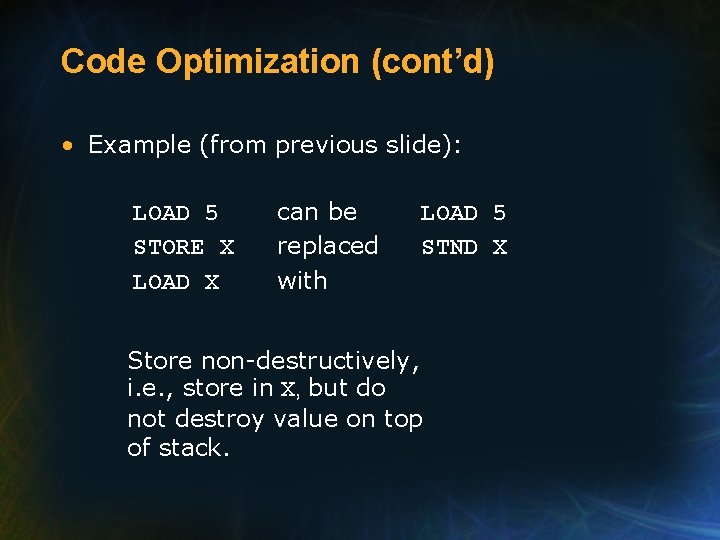 Code Optimization (cont'd)

• Example (from previous slide):

LOAD 5
STORE X
LOAD X

can be replaced with

LOAD 5
STND X

Store non-destructively, i.e., store in X, but do not destroy value on top of stack.